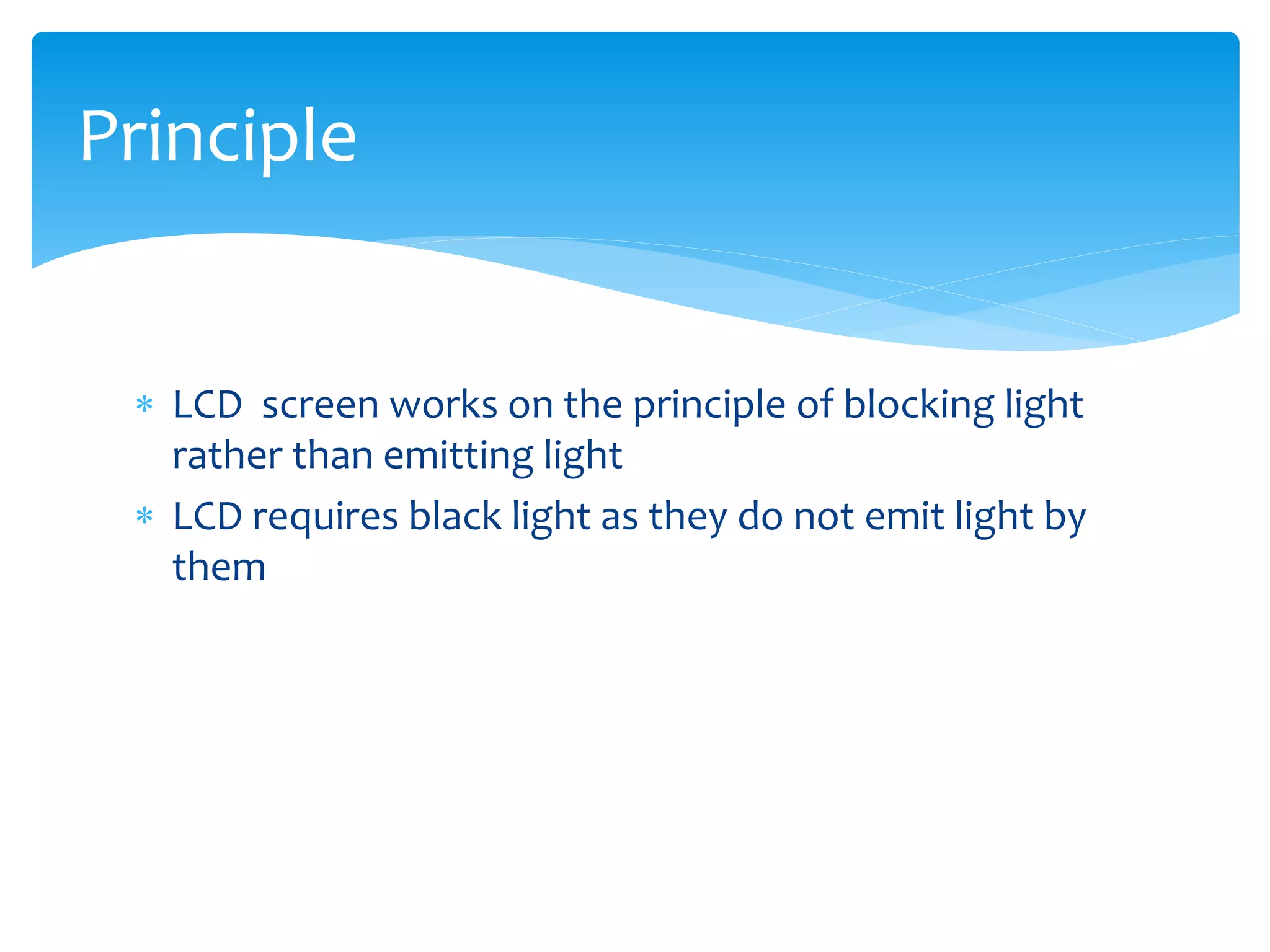 Principle

* LCD  screen works on the principle of blocking light rather than emitting light
* LCD requires black light as they do not emit light by them